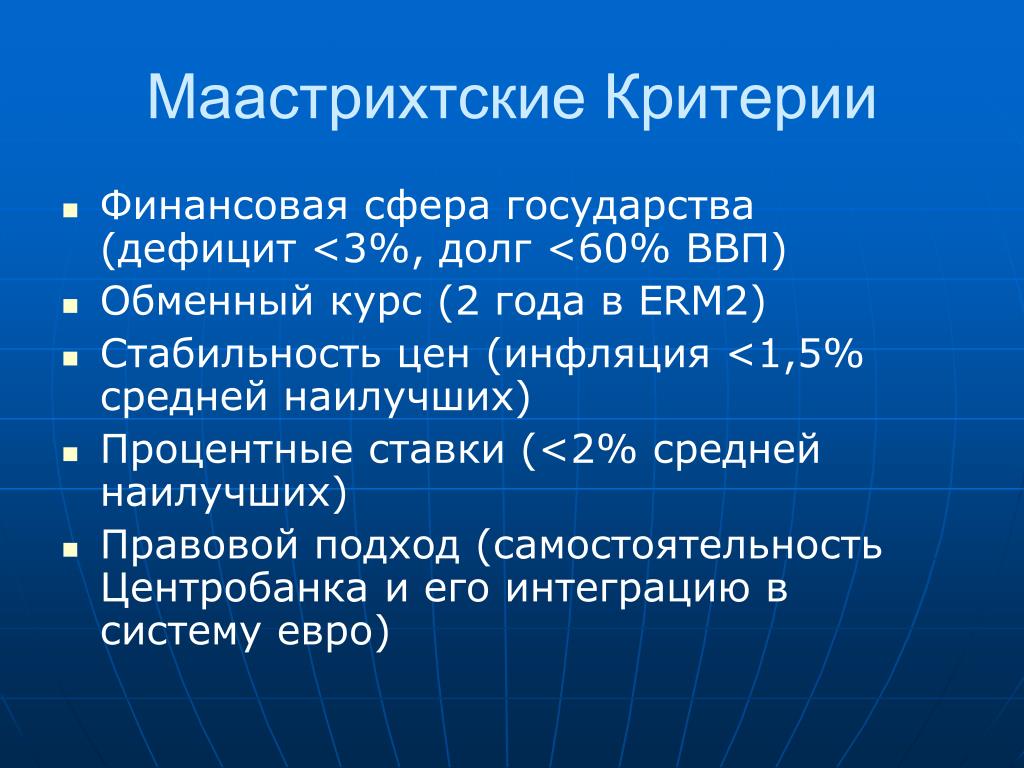 Маастрихтские Критерии

- Финансовая сфера государства (дефицит <3%, долг <60% ВВП)
- Обменный курс (2 года в ERM2)
- Стабильность цен (инфляция <1,5% средней наилучших)
- Процентные ставки (<2% средней наилучших)
- Правовой подход (самостоятельность Центробанка и его интеграцию в систему евро)